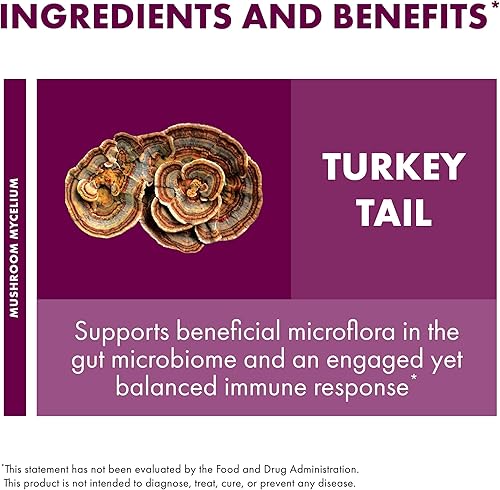 INGREDIENTS AND BENEFITS*

MUSHROOM MYCELIUM

TURKEY TAIL

Supports beneficial microflora in the gut microbiome and an engaged yet balanced immune response*

*This statement has not been evaluated by the Food and Drug Administration. This product is not intended to diagnose, treat, cure, or prevent any disease.